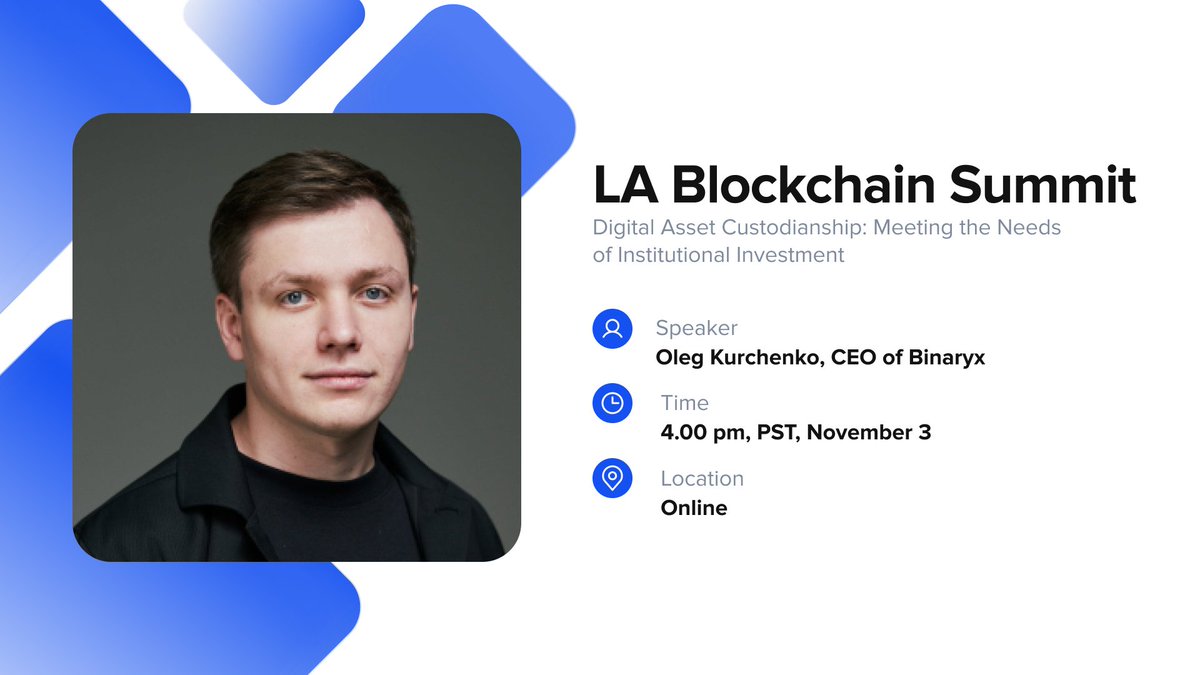 LA Blockchain Summit
Digital Asset Custodianship: Meeting the Needs of Institutional Investment

Speaker
Oleg Kurchenko, CEO of Binaryx

Time
4.00 pm, PST, November 3

Location
Online